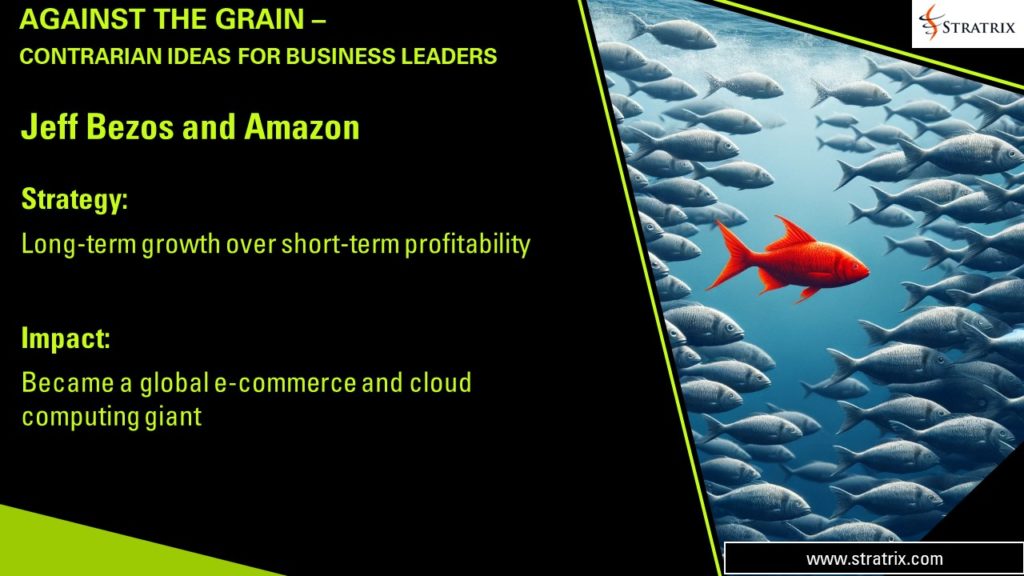 AGAINST THE GRAIN –
CONTRARIAN IDEAS FOR BUSINESS LEADERS

STRATRIX

Jeff Bezos and Amazon

Strategy:
Long-term growth over short-term profitability

Impact:
Became a global e-commerce and cloud computing giant

www.stratrix.com